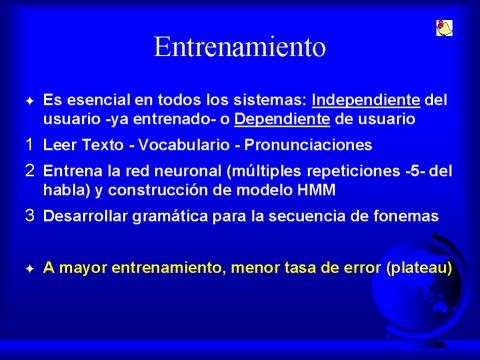 Entrenamiento

✦ Es esencial en todos los sistemas: Independiente del usuario -ya entrenado- o Dependiente de usuario

1 Leer Texto - Vocabulario - Pronunciaciones

2 Entrena la red neuronal (múltiples repeticiones -5- del habla) y construcción de modelo HMM

3 Desarrollar gramática para la secuencia de fonemas

✦ A mayor entrenamiento, menor tasa de error (plateau)